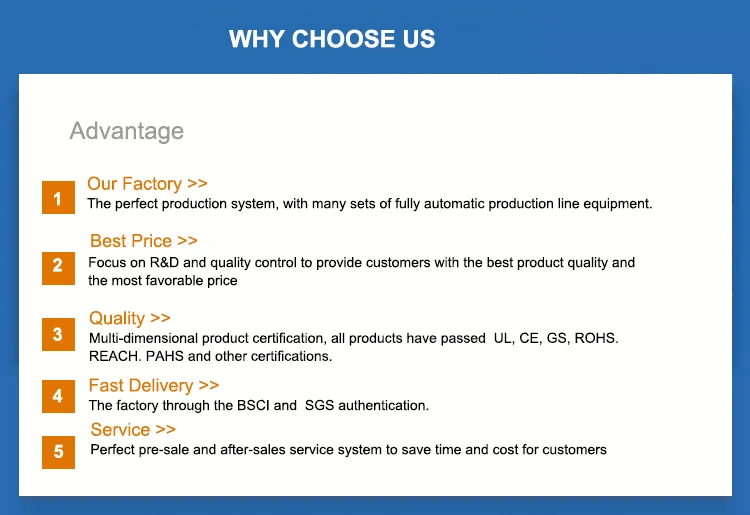 WHY CHOOSE US

Advantage

1
Our Factory >>
The perfect production system, with many sets of fully automatic production line equipment.

2
Best Price >>
Focus on R&D and quality control to provide customers with the best product quality and the most favorable price

3
Quality >>
Multi-dimensional product certification, all products have passed UL, CE, GS, ROHS. REACH. PAHS and other certifications.

4
Fast Delivery >>
The factory through the BSCI and SGS authentication.

5
Service >>
Perfect pre-sale and after-sales service system to save time and cost for customers